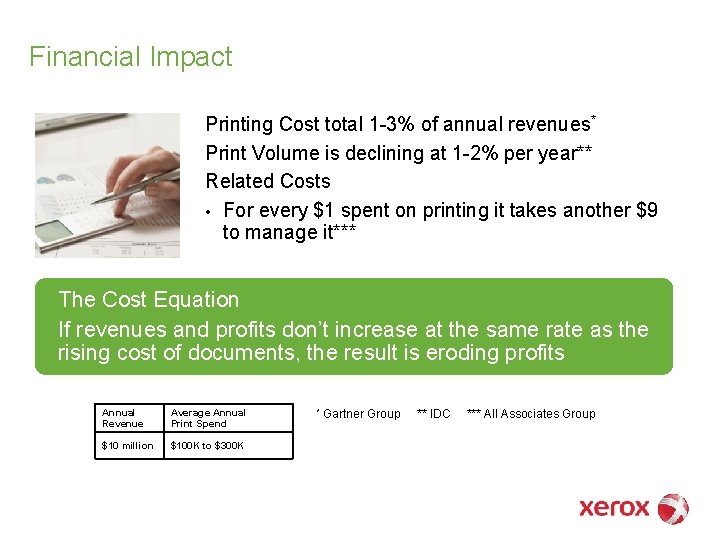 Financial Impact

Printing Cost total 1-3% of annual revenues*

Print Volume is declining at 1-2% per year**

Related Costs

• For every \$1 spent on printing it takes another \$9 to manage it***

The Cost Equation

If revenues and profits don't increase at the same rate as the rising cost of documents, the result is eroding profits

| Annual Revenue | Average Annual Print Spend |
|---|---|
| \$10 million | \$100K to \$300K |

* Gartner Group ** IDC *** All Associates Group

xerox